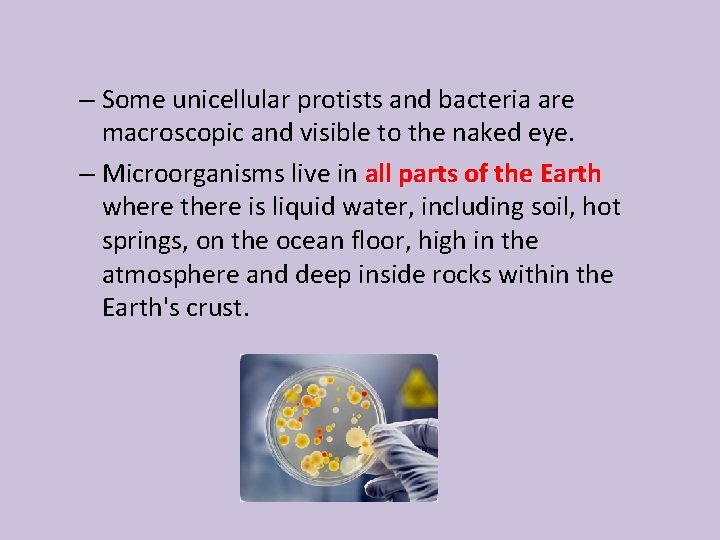 – Some unicellular protists and bacteria are macroscopic and visible to the naked eye.

– Microorganisms live in all parts of the Earth where there is liquid water, including soil, hot springs, on the ocean floor, high in the atmosphere and deep inside rocks within the Earth's crust.